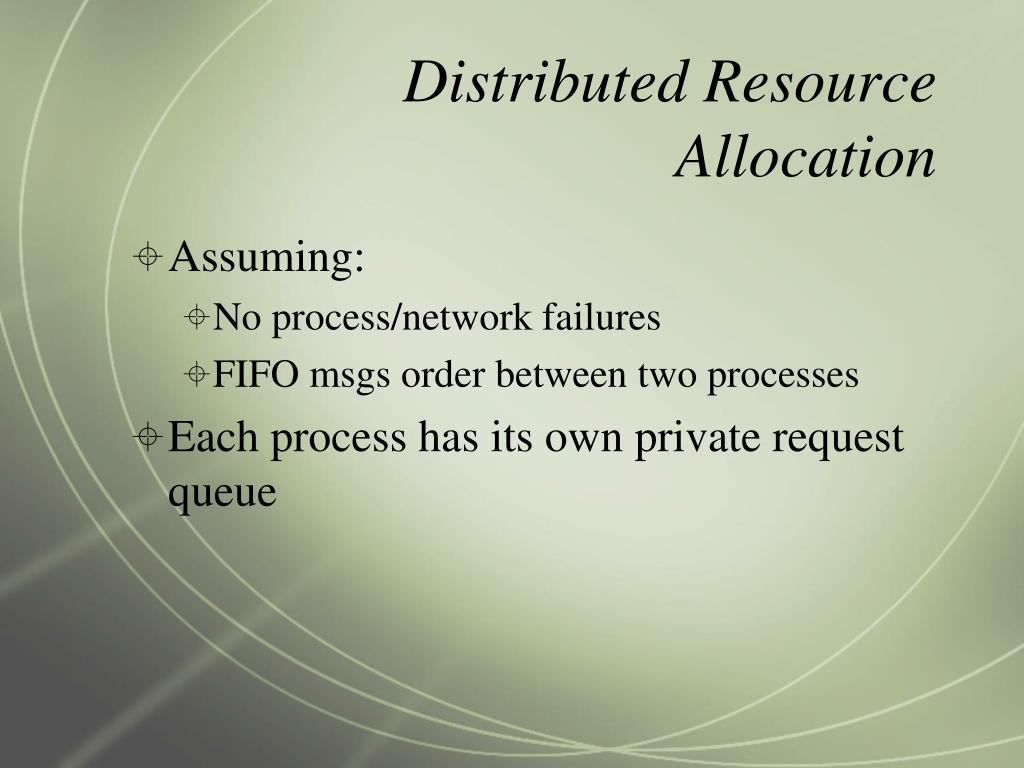 Distributed Resource Allocation

Assuming:

No process/network failures

FIFO msgs order between two processes

Each process has its own private request queue